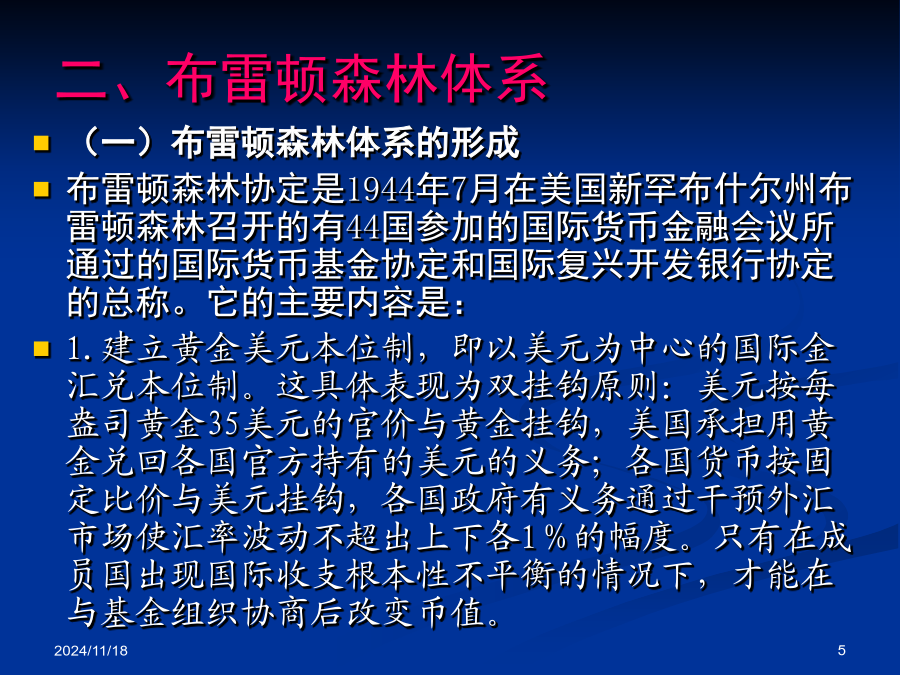 二、布雷顿森林体系

（一）布雷顿森林体系的形成

布雷顿森林协定是1944年7月在美国新罕布什尔州布雷顿森林召开的有44国参加的国际货币金融会议所通过的国际货币基金协定和国际复兴开发银行协定的总称。它的主要内容是：

1. 建立黄金美元本位制，即以美元为中心的国际金汇兑本位制。这具体表现为双挂钩原则：美元按每盎司黄金35美元的官价与黄金挂钩，美国承担用黄金兑回各国官方持有的美元的义务；各国货币按固定比价与美元挂钩，各国政府有义务通过干预外汇市场使汇率波动不超出上下各1％的幅度。只有在成员国出现国际收支根本性不平衡的情况下，才能在与基金组织协商后改变币值。

2024/11/18

5